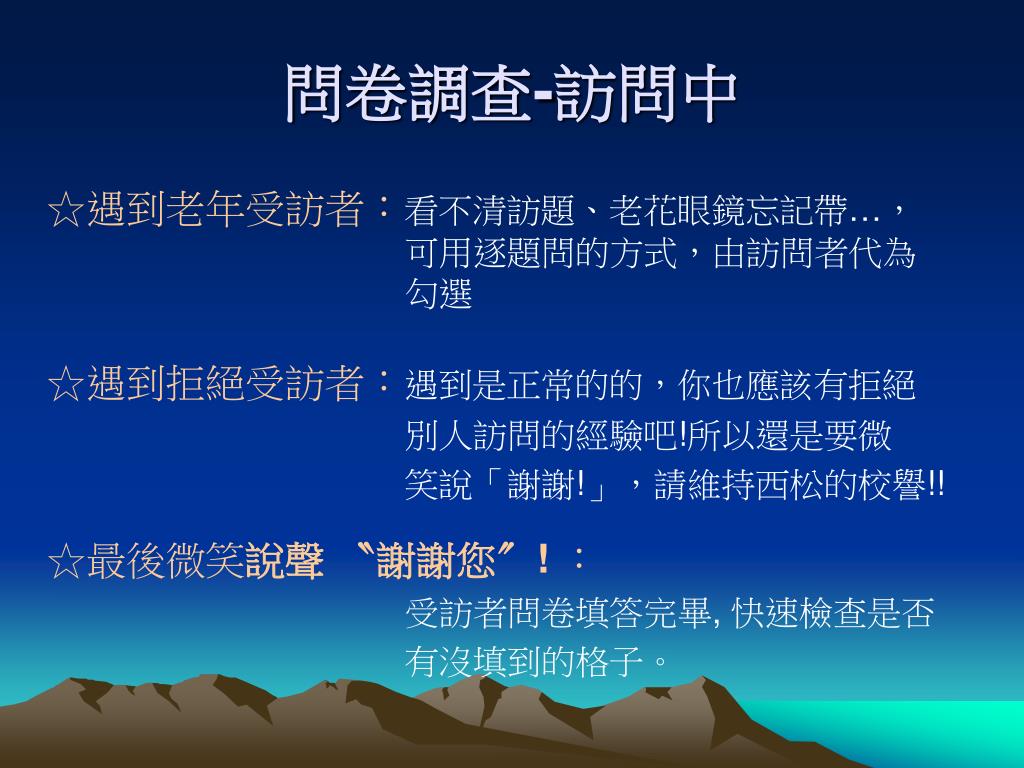 問卷調查-訪問中

☆遇到老年受訪者：看不清訪題、老花眼鏡忘記帶…，可用逐題問的方式，由訪問者代為勾選

☆遇到拒絕受訪者：遇到是正常的的，你也應該有拒絕別人訪問的經驗吧!所以還是要微笑說「謝謝!」，請維持西松的校譽!!

☆最後微笑說聲〝謝謝您〞！：
受訪者問卷填答完畢, 快速檢查是否有沒填到的格子。